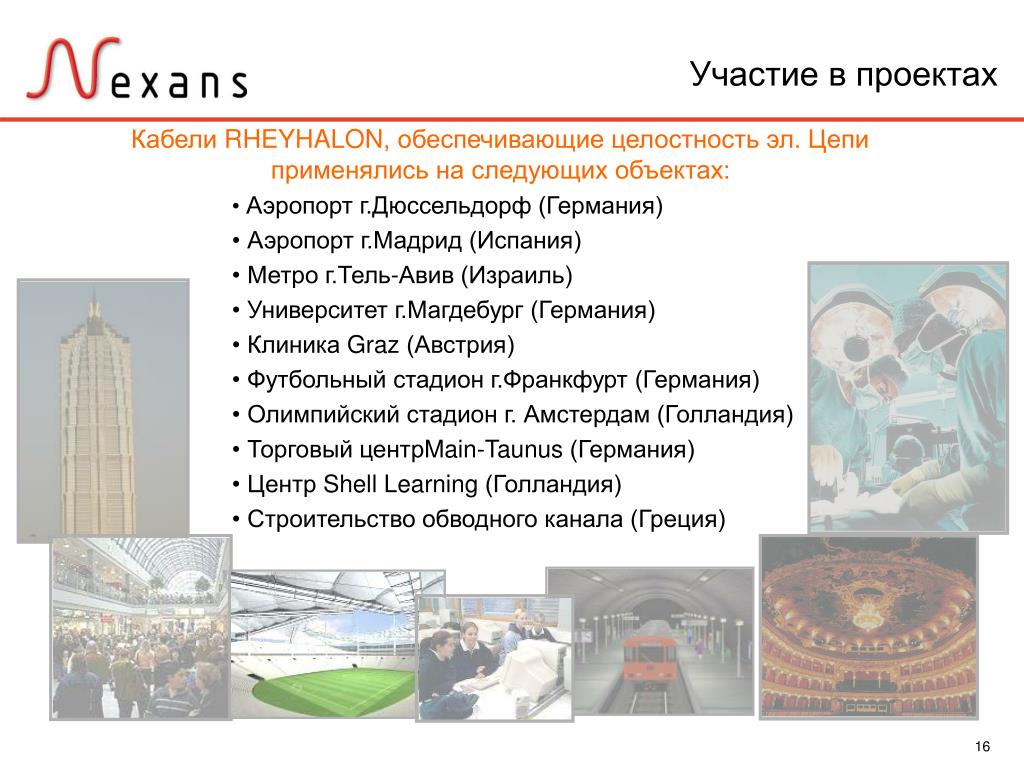 Nexans

Участие в проектах

Кабели RHEYHALON, обеспечивающие целостность эл. Цепи применялись на следующих объектах:

• Аэропорт г.Дюссельдорф (Германия)
• Аэропорт г.Мадрид (Испания)
• Метро г.Тель-Авив (Израиль)
• Университет г.Магдебург (Германия)
• Клиника Graz (Австрия)
• Футбольный стадион г.Франкфурт (Германия)
• Олимпийский стадион г. Амстердам (Голландия)
• Торговый центрMain-Taunus (Германия)
• Центр Shell Learning (Голландия)
• Строительство обводного канала (Греция)

16